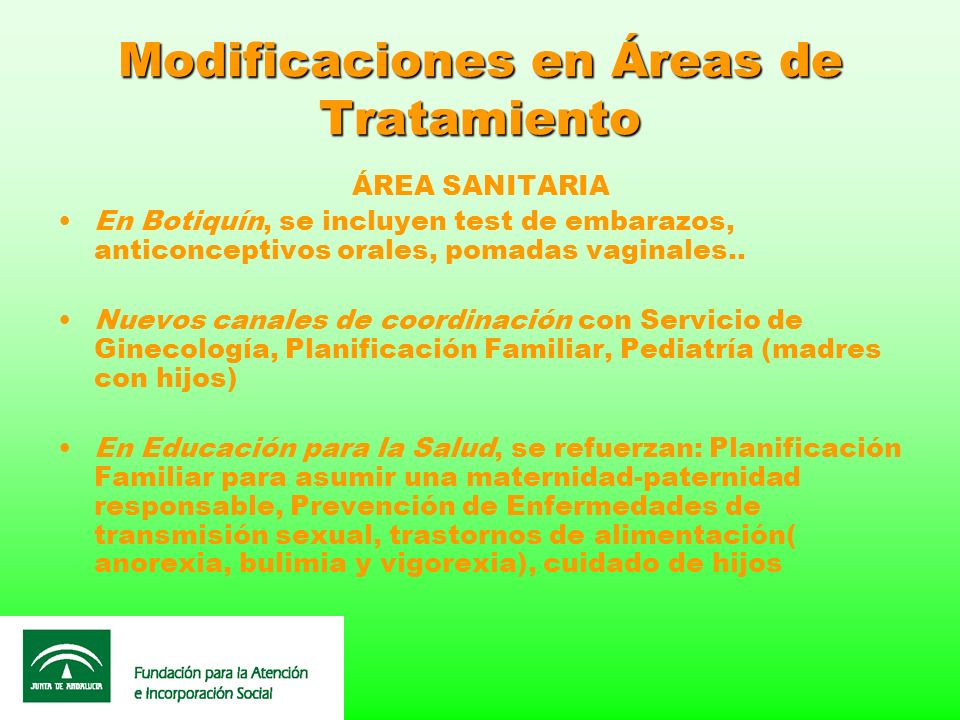 Modificaciones en Áreas de Tratamiento

ÁREA SANITARIA

• En Botiquín, se incluyen test de embarazos, anticonceptivos orales, pomadas vaginales..

• Nuevos canales de coordinación con Servicio de Ginecología, Planificación Familiar, Pediatría (madres con hijos)

• En Educación para la Salud, se refuerzan: Planificación Familiar para asumir una maternidad-paternidad responsable, Prevención de Enfermedades de transmisión sexual, trastornos de alimentación( anorexia, bulimia y vigorexia), cuidado de hijos

JUNTA DE ANDALUCIA

Fundación para la Atención e Incorporación Social